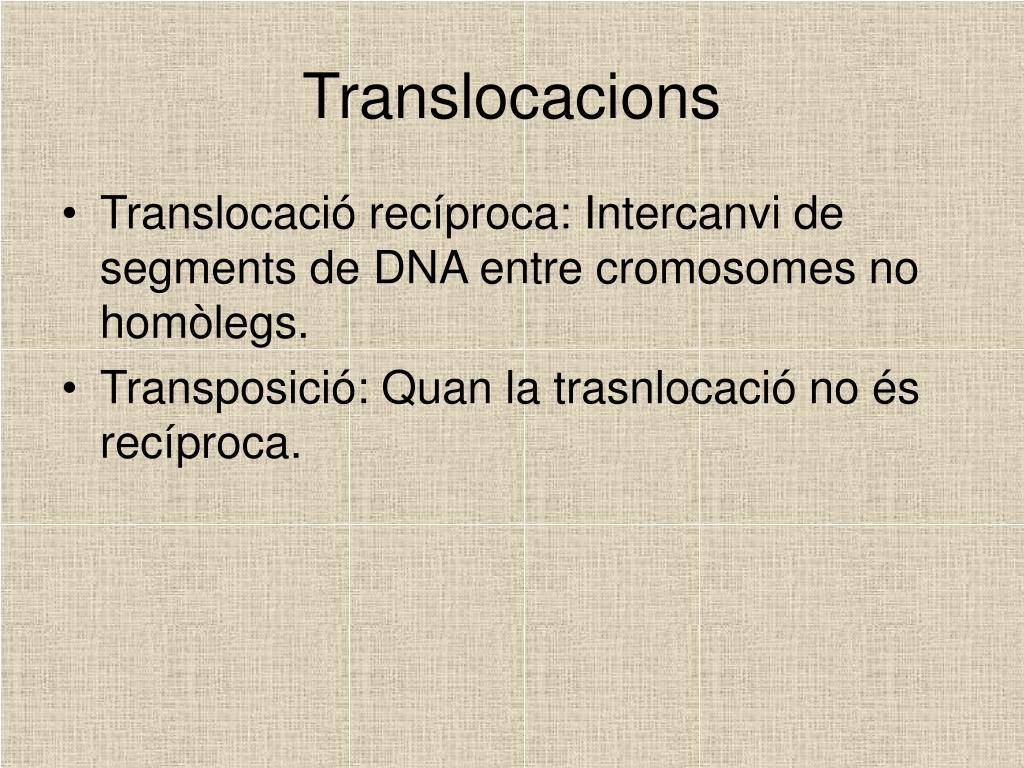 Translocacions

• Translocació recíproca: Intercanvi de segments de DNA entre cromosomes no homòlegs.
• Transposició: Quan la trasnlocació no és recíproca.